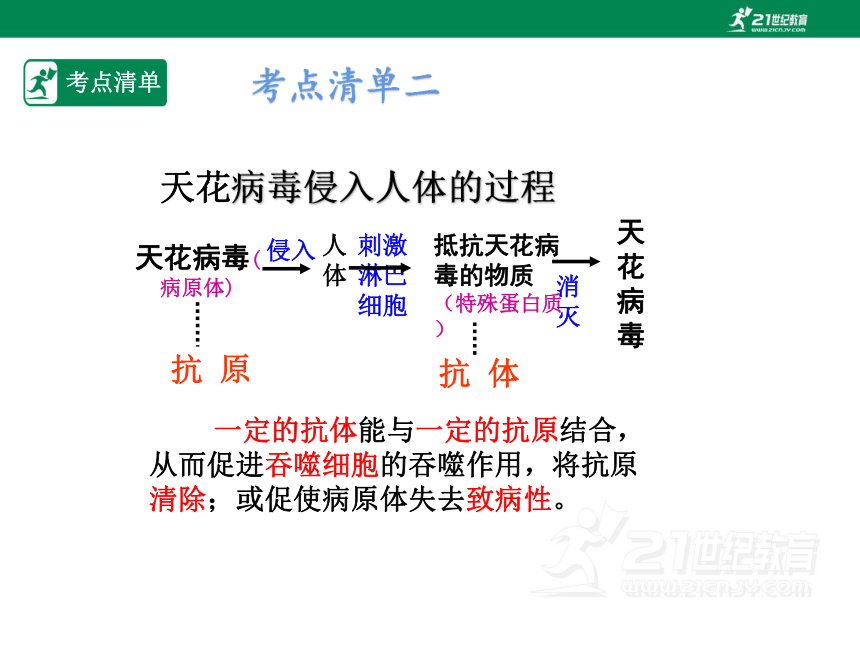 21世纪教育 www.21cnjy.com

考点清单

考点清单二

天花病毒侵入人体的过程

天花病毒（病原体） 侵入 人体 刺激淋巴细胞 抵抗天花病毒的物质（特殊蛋白质） 消灭 天花病毒

抗 原

抗 体

一定的抗体能与一定的抗原结合，从而促进吞噬细胞的吞噬作用，将抗原清除；或促使病原体失去致病性。

21世纪教育 www.21cnjy.com